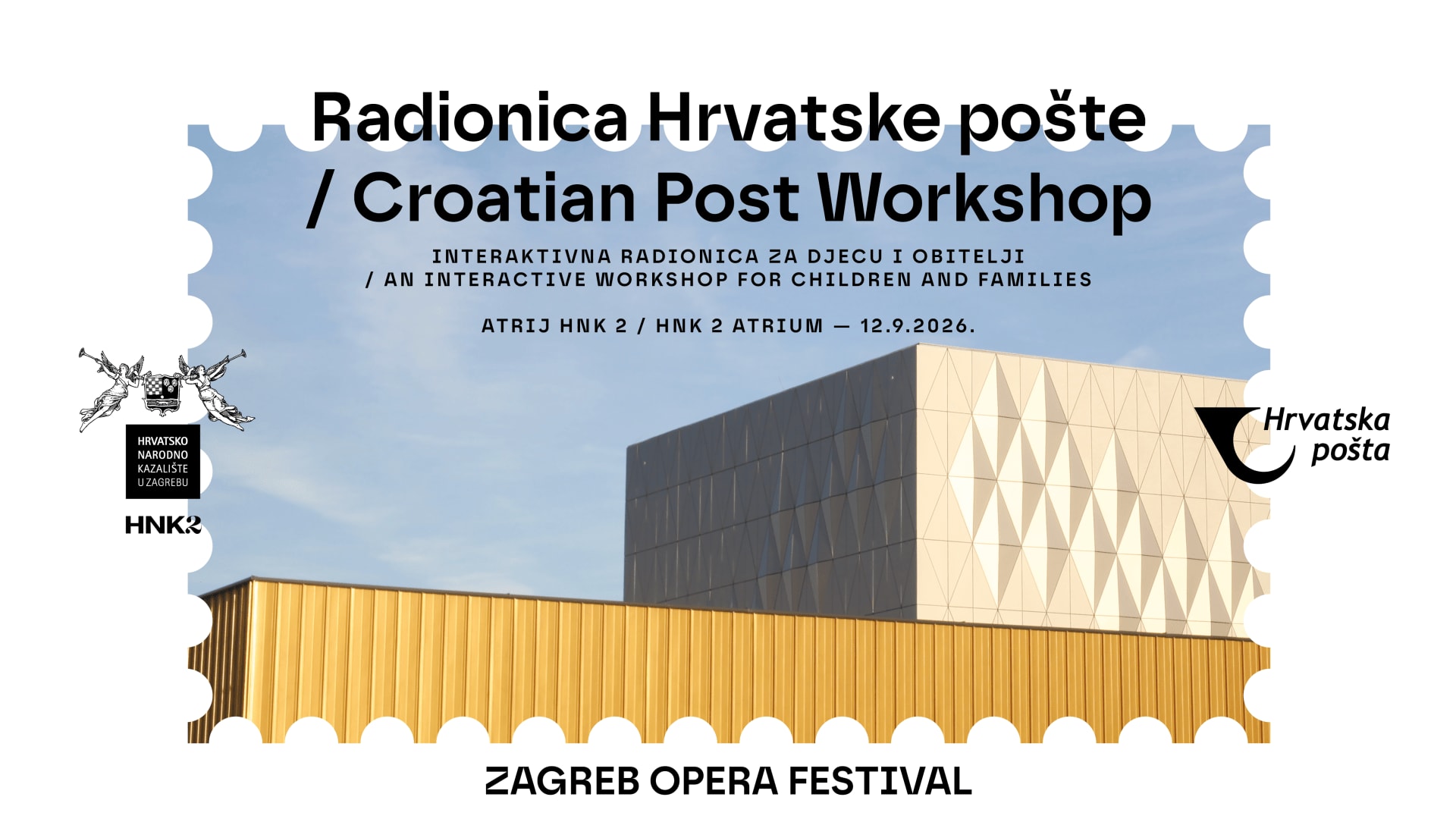 Radionica Hrvatske pošte
/ Croatian Post Workshop

INTERAKTIVNA RADIONICA ZA DJECU I OBITELJI
/ AN INTERACTIVE WORKSHOP FOR CHILDREN AND FAMILIES

ATRIJ HNK 2 / HNK 2 ATRIUM — 12.9.2026.

HRVATSKO NARODNO KAZALIŠTE U ZAGREBU

HNK2

Hrvatska pošta

ZAGREB OPERA FESTIVAL